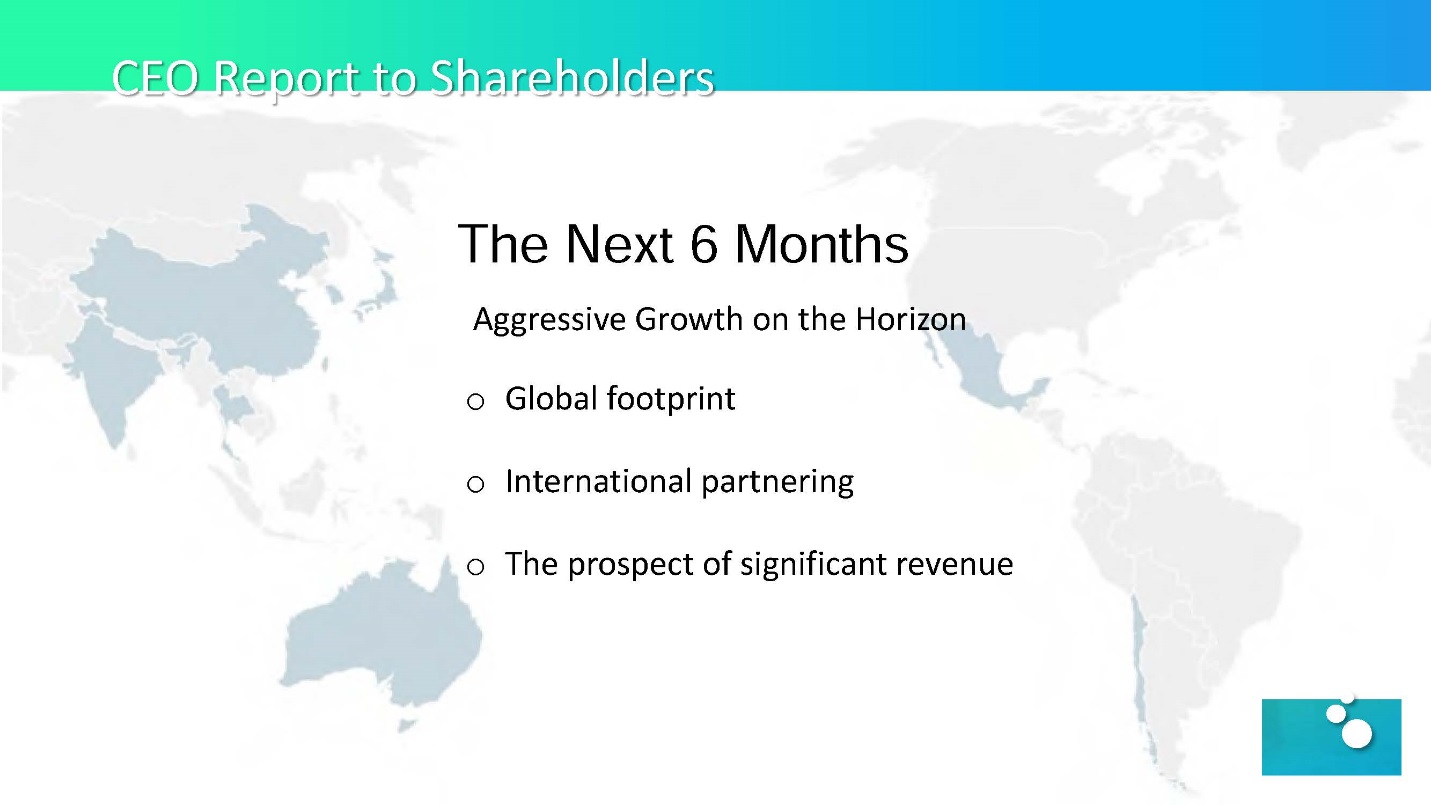 CEO Report to Shareholders

The Next 6 Months

Aggressive Growth on the Horizon

o Global footprint

o International partnering

o The prospect of significant revenue